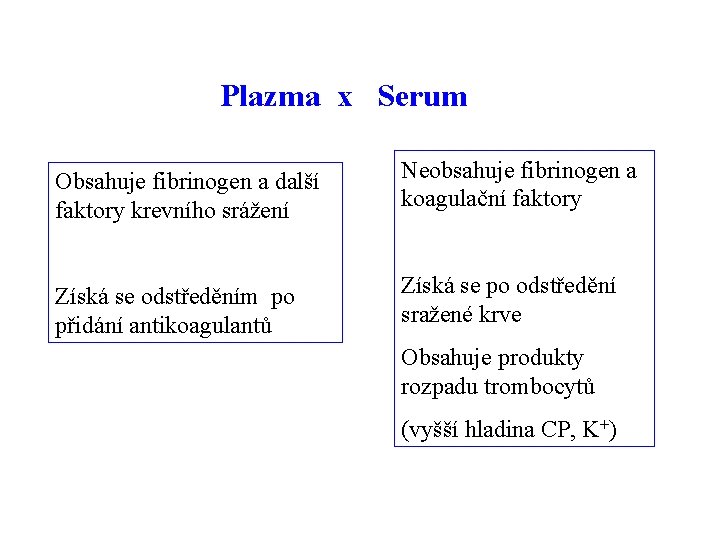 Plazma x Serum

Obsahuje fibrinogen a další faktory krevního srážení

Získá se odstředěním po přidání antikoagulantů

Neobsahuje fibrinogen a koagulační faktory

Získá se po odstředění sražené krve

Obsahuje produkty rozpadu trombocytů

(vyšší hladina CP, $K^+$)